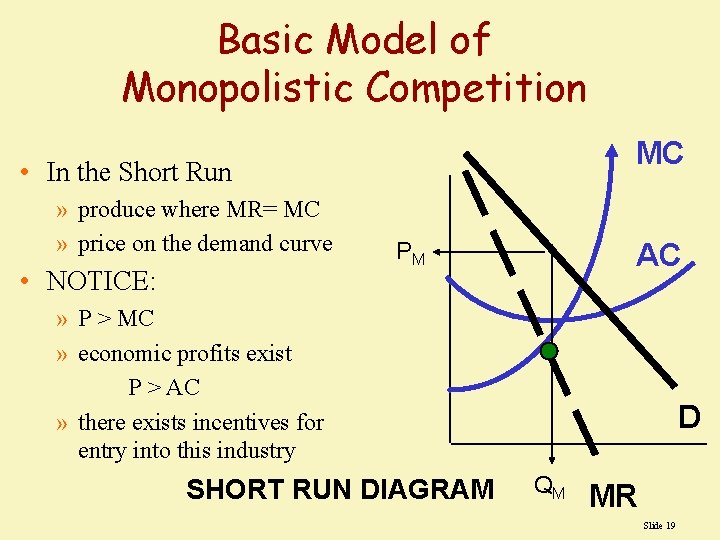 Basic Model of Monopolistic Competition

• In the Short Run

» produce where MR= MC

» price on the demand curve

• NOTICE:

» P > MC

» economic profits exist

P > AC

» there exists incentives for entry into this industry

MC

$P_M$

AC

D

SHORT RUN DIAGRAM

$Q_M$

MR

Slide 19